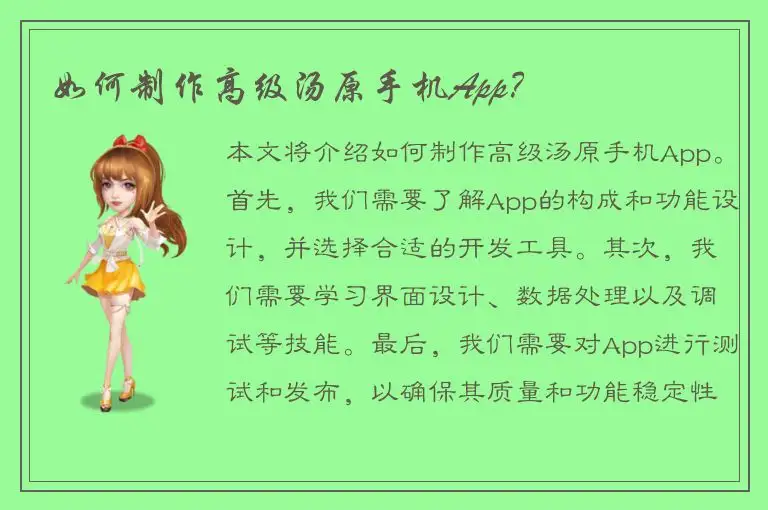 如何制作高级汤原手机App?

本文将介绍如何制作高级汤原手机App。首先，我们需要了解App的构成和功能设计，并选择合适的开发工具。其次，我们需要学习界面设计、数据处理以及调试等技能。最后，我们需要对App进行测试和发布，以确保其质量和功能稳定性